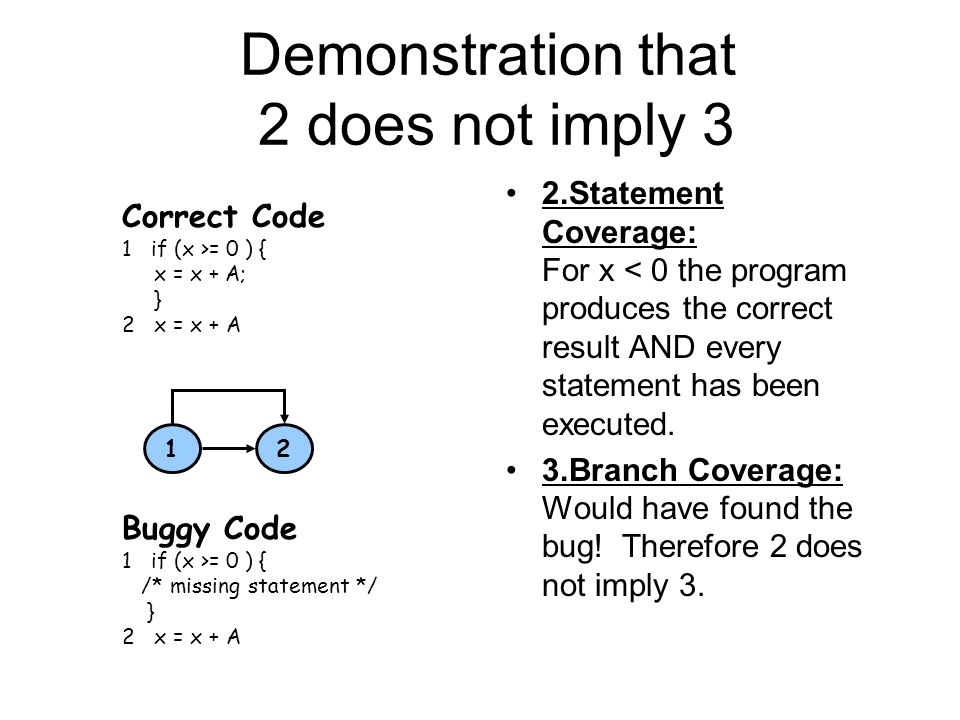 Demonstration that 2 does not imply 3

Correct Code
1 if (x >= 0 ) {
x = x + A;
}
2 x = x + A

1
2

Buggy Code
1 if (x >= 0 ) {
/* missing statement */
}
2 x = x + A

• 2.Statement Coverage: For x < 0 the program produces the correct result AND every statement has been executed.

• 3.Branch Coverage: Would have found the bug! Therefore 2 does not imply 3.